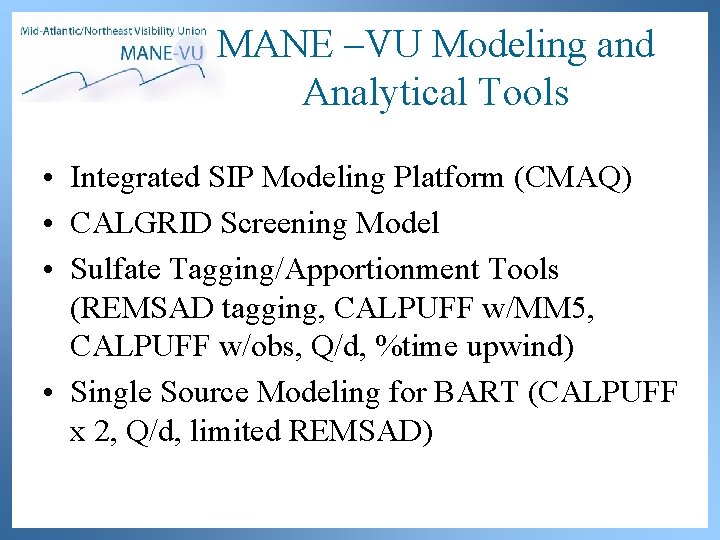 Mid-Atlantic/Northeast Visibility Union
MANE-VU

MANE –VU Modeling and Analytical Tools

• Integrated SIP Modeling Platform (CMAQ)
• CALGRID Screening Model
• Sulfate Tagging/Apportionment Tools (REMSAD tagging, CALPUFF w/MM5, CALPUFF w/obs, Q/d, %time upwind)
• Single Source Modeling for BART (CALPUFF x 2, Q/d, limited REMSAD)